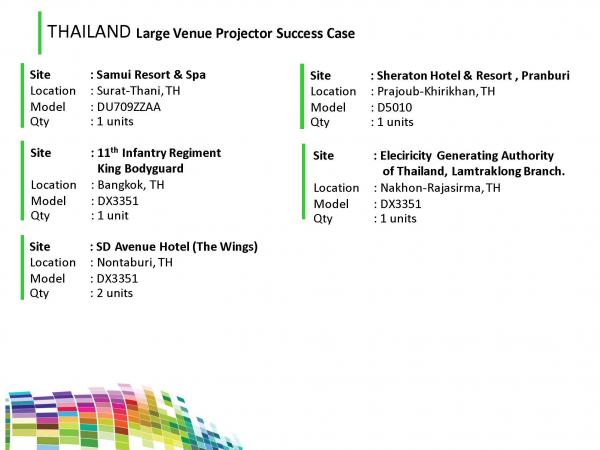 THAILAND Large Venue Projector Success Case

Site : Samui Resort & Spa
Location : Surat-Thani, TH
Model : DU709ZZAA
Qty : 1 units

Site : 11$^{th}$ Infantry Regiment King Bodyguard
Location : Bangkok, TH
Model : DX3351
Qty : 1 unit

Site : SD Avenue Hotel (The Wings)
Location : Nontaburi, TH
Model : DX3351
Qty : 2 units

Site : Sheraton Hotel & Resort , Pranburi
Location : Prajoub-Khirikhan, TH
Model : D5010
Qty : 1 units

Site : Eleciricity Generating Authority of Thailand, Lamtraklong Branch.
Location : Nakhon-Rajasirma, TH
Model : DX3351
Qty : 1 units